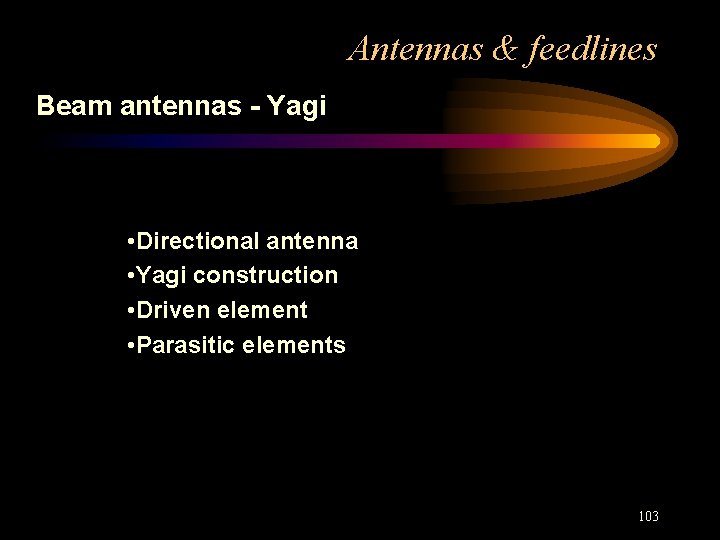 Antennas & feedlines

Beam antennas - Yagi

• Directional antenna
• Yagi construction
• Driven element
• Parasitic elements

103